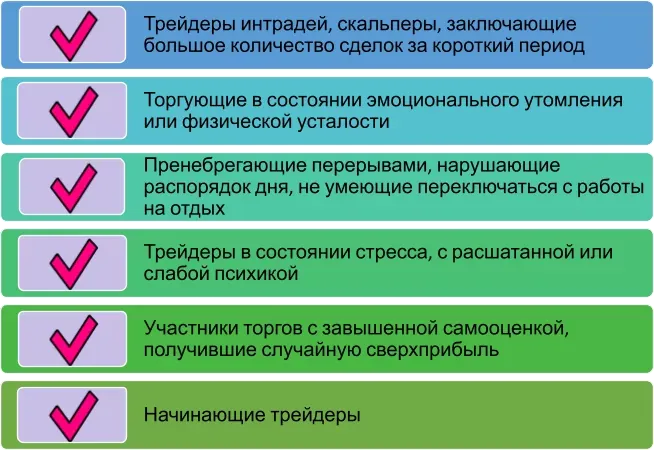 Трейдеры интрадей, скальперы, заключающие большое количество сделок за короткий период

Торгующие в состоянии эмоционального утомления или физической усталости

Пренебрегающие перерывами, нарушающие распорядок дня, не умеющие переключаться с работы на отдых

Трейдеры в состоянии стресса, с расшатанной или слабой психикой

Участники торгов с завышенной самооценкой, получившие случайную сверхприбыль

Начинающие трейдеры